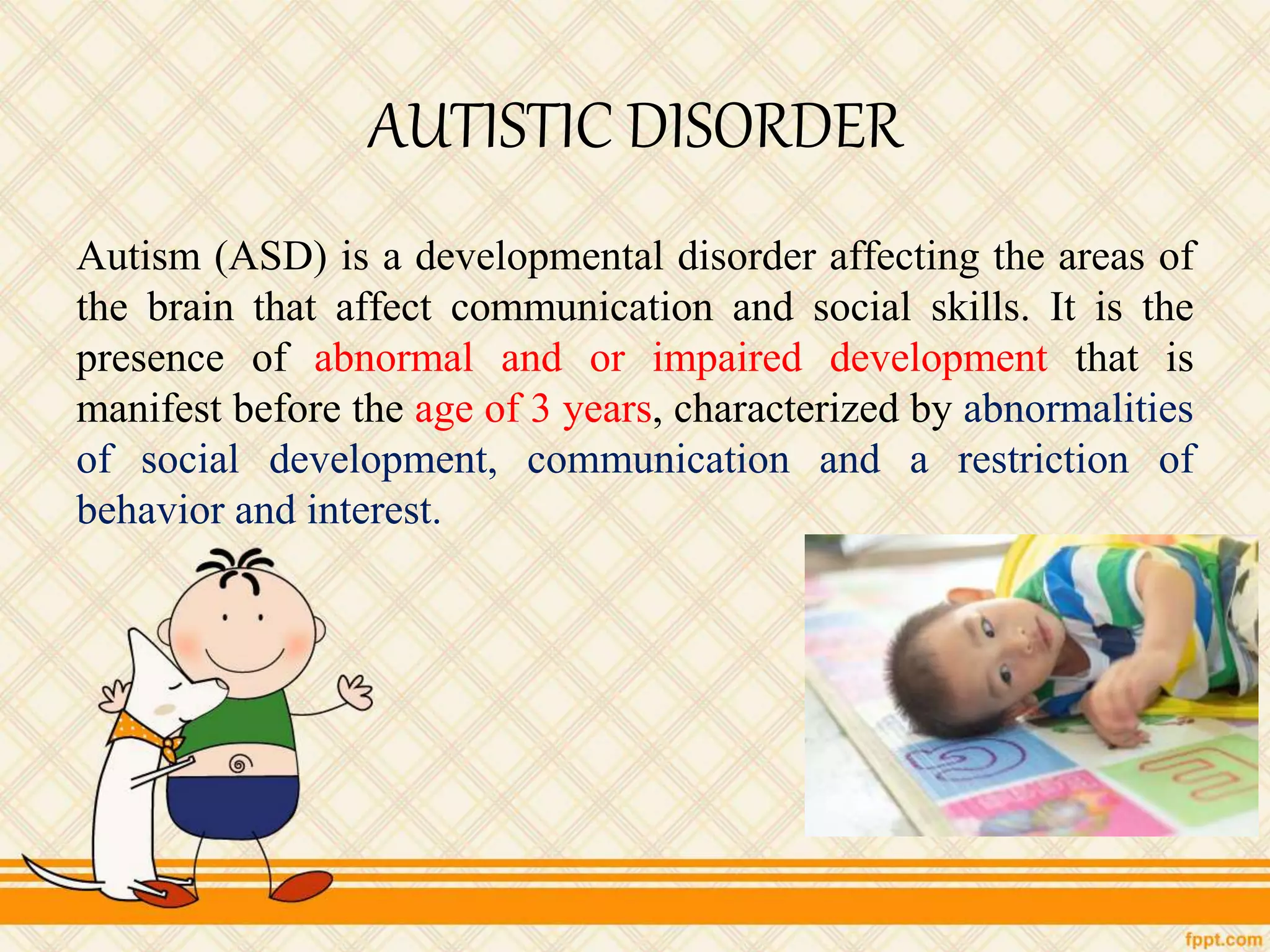 AUTISTIC DISORDER

Autism (ASD) is a developmental disorder affecting the areas of the brain that affect communication and social skills. It is the presence of abnormal and or impaired development that is manifest before the age of 3 years, characterized by abnormalities of social development, communication and a restriction of behavior and interest.

fppt.com